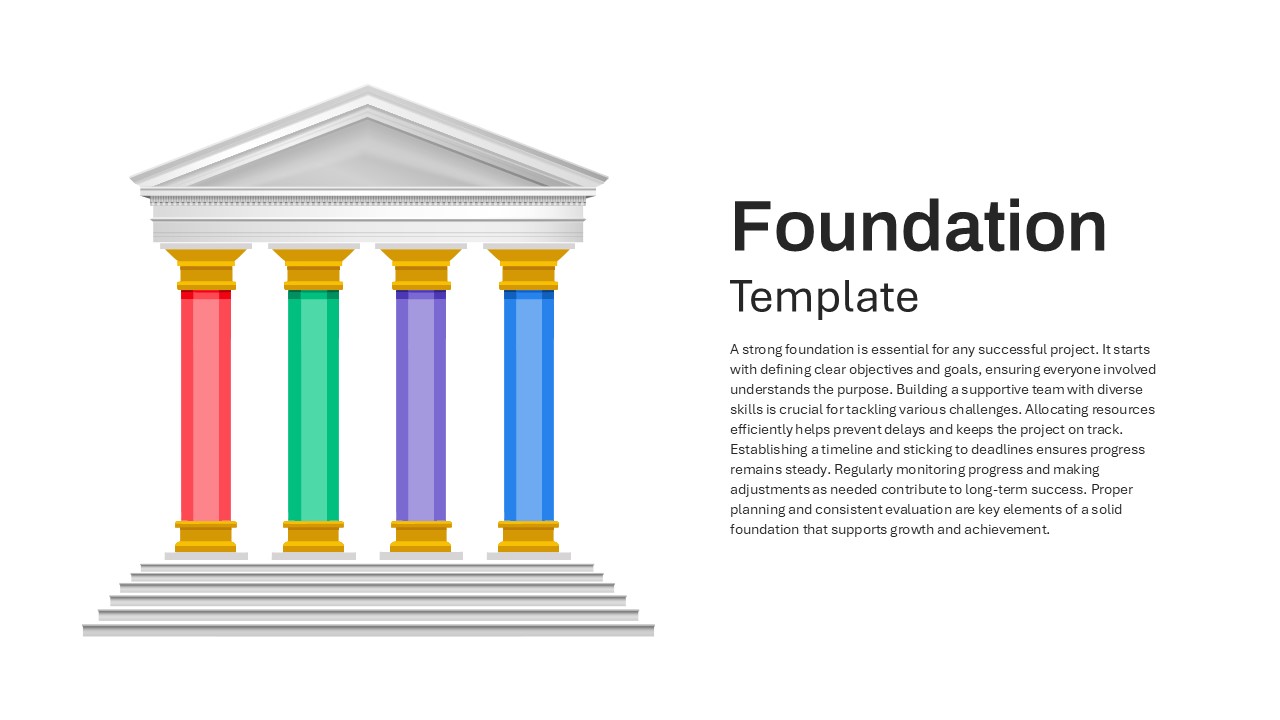 Foundation
Template

A strong foundation is essential for any successful project. It starts with defining clear objectives and goals, ensuring everyone involved understands the purpose. Building a supportive team with diverse skills is crucial for tackling various challenges. Allocating resources efficiently helps prevent delays and keeps the project on track. Establishing a timeline and sticking to deadlines ensures progress remains steady. Regularly monitoring progress and making adjustments as needed contribute to long-term success. Proper planning and consistent evaluation are key elements of a solid foundation that supports growth and achievement.